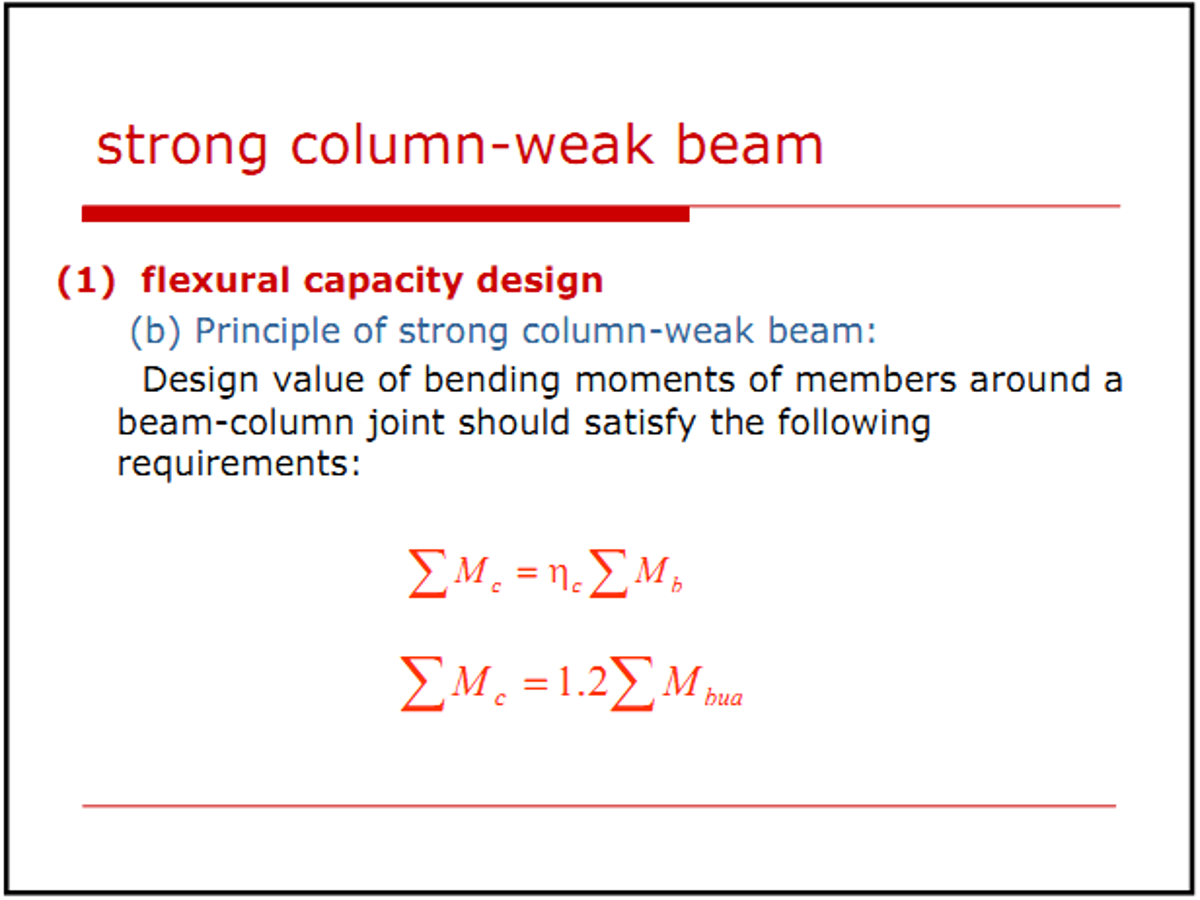 strong column-weak beam

(1) flexural capacity design

(b) Principle of strong column-weak beam:

Design value of bending moments of members around a beam-column joint should satisfy the following requirements:

$\sum M_c = \eta_c \sum M_b$

$\sum M_c = 1.2 \sum M_{bua}$